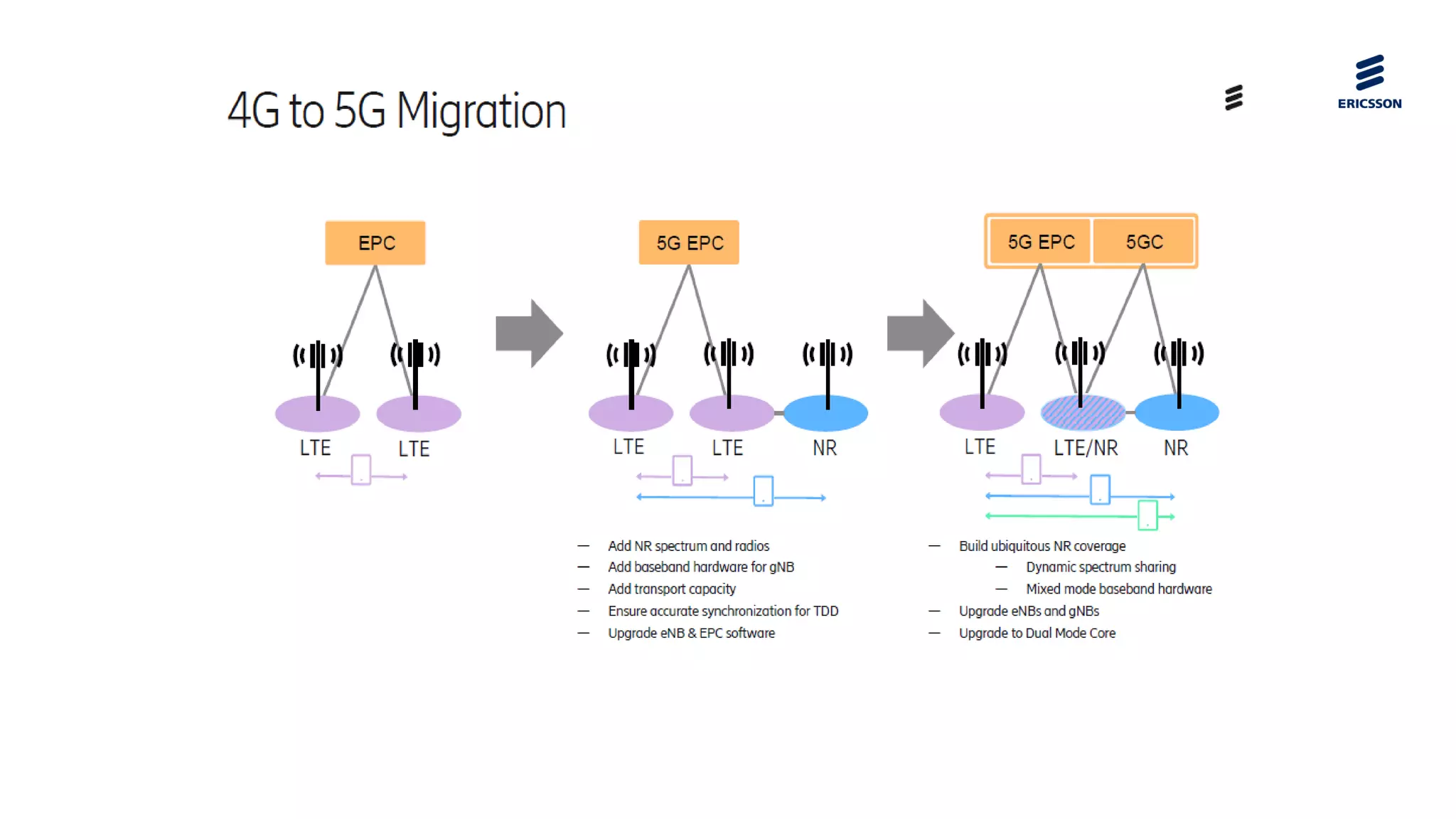 4G to 5G Migration

ERICSSON

EPC

LTE LTE

5G EPC

LTE LTE NR

5G EPC 5GC

LTE LTE/NR NR

— Add NR spectrum and radios
— Add baseband hardware for gNB
— Add transport capacity
— Ensure accurate synchronization for TDD
— Upgrade eNB & EPC software

— Build ubiquitous NR coverage
— Dynamic spectrum sharing
— Mixed mode baseband hardware
— Upgrade eNBs and gNBs
— Upgrade to Dual Mode Core